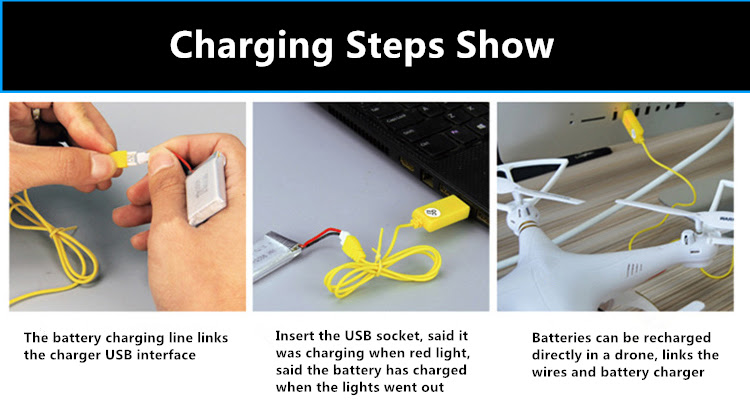 Charging Steps Show

The battery charging line links the charger USB interface

Insert the USB socket, said it was charging when red light, said the battery has charged when the lights went out

Batteries can be recharged directly in a drone, links the wires and battery charger